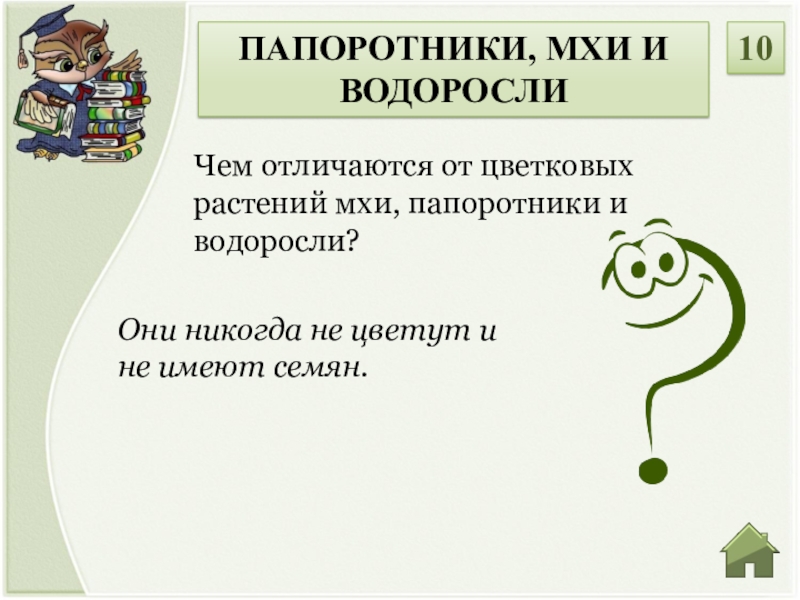 ПАПОРОТНИКИ, МХИ И ВОДОРОСЛИ

10

Чем отличаются от цветковых растений мхи, папоротники и водоросли?

Они никогда не цветут и не имеют семян.